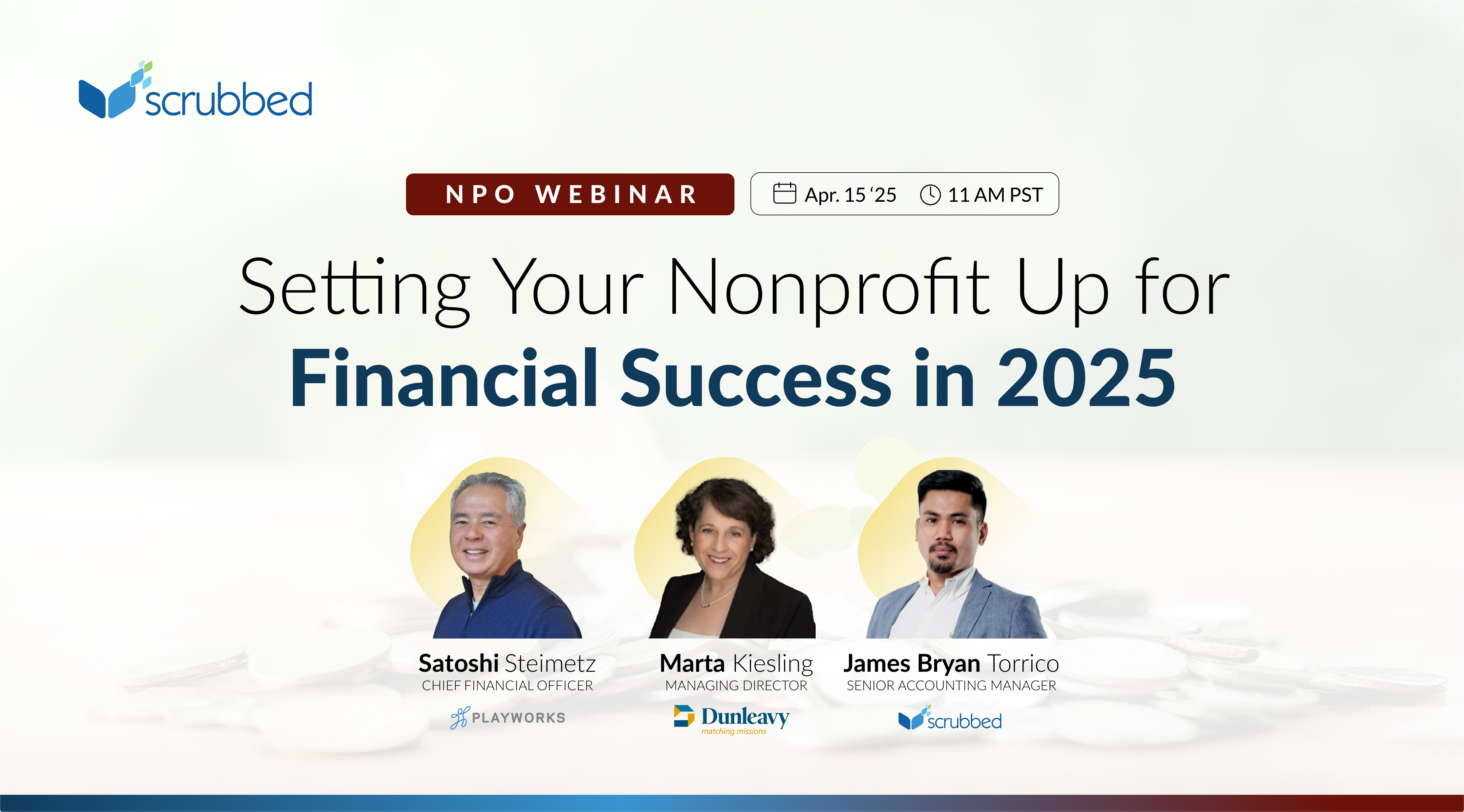 scrubbed

NPO WEBINAR

Apr. 15 ‘25 11 AM PST

Setting Your Nonprofit Up for
Financial Success in 2025

Satoshi Steimetz
CHIEF FINANCIAL OFFICER
PLAYWORKS

Marta Kiesling
MANAGING DIRECTOR
Dunleavy
matching missions

James Bryan Torrico
SENIOR ACCOUNTING MANAGER
scrubbed